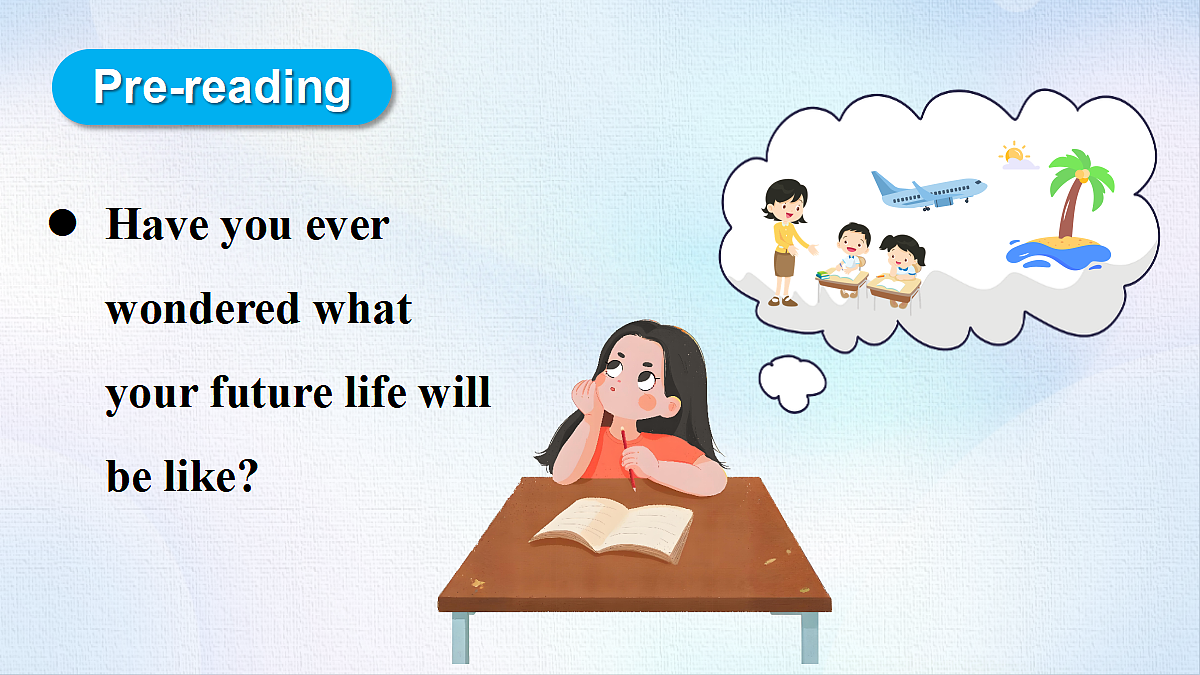 Pre-reading

• Have you ever wondered what your future life will be like?